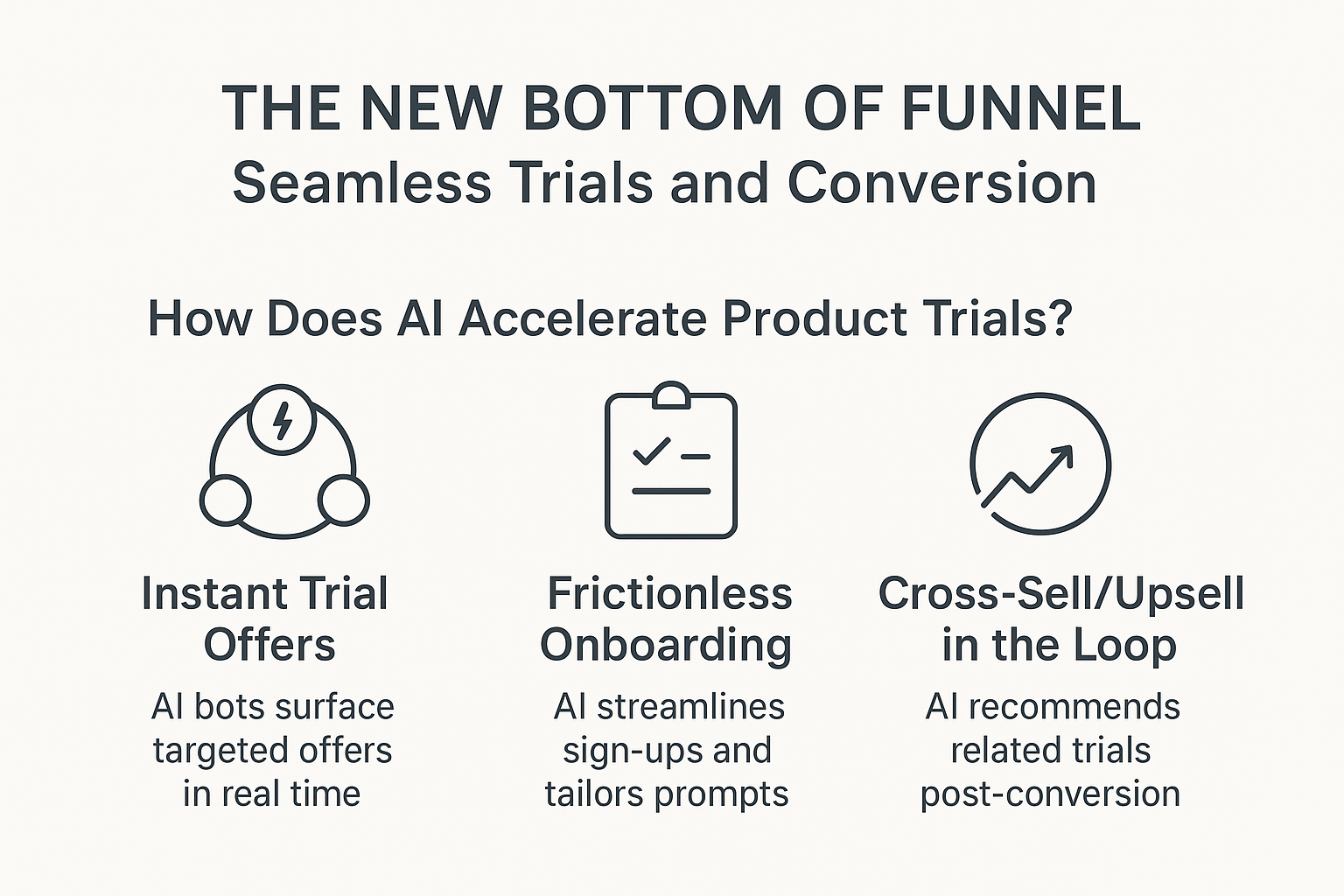 THE NEW BOTTOM OF FUNNEL
Seamless Trials and Conversion

How Does AI Accelerate Product Trials?

Instant Trial Offers
AI bots surface targeted offers in real time

Frictionless Onboarding
AI streamlines sign-ups and tailors prompts

Cross-Sell/Upsell in the Loop
AI recommends related trials post-conversion